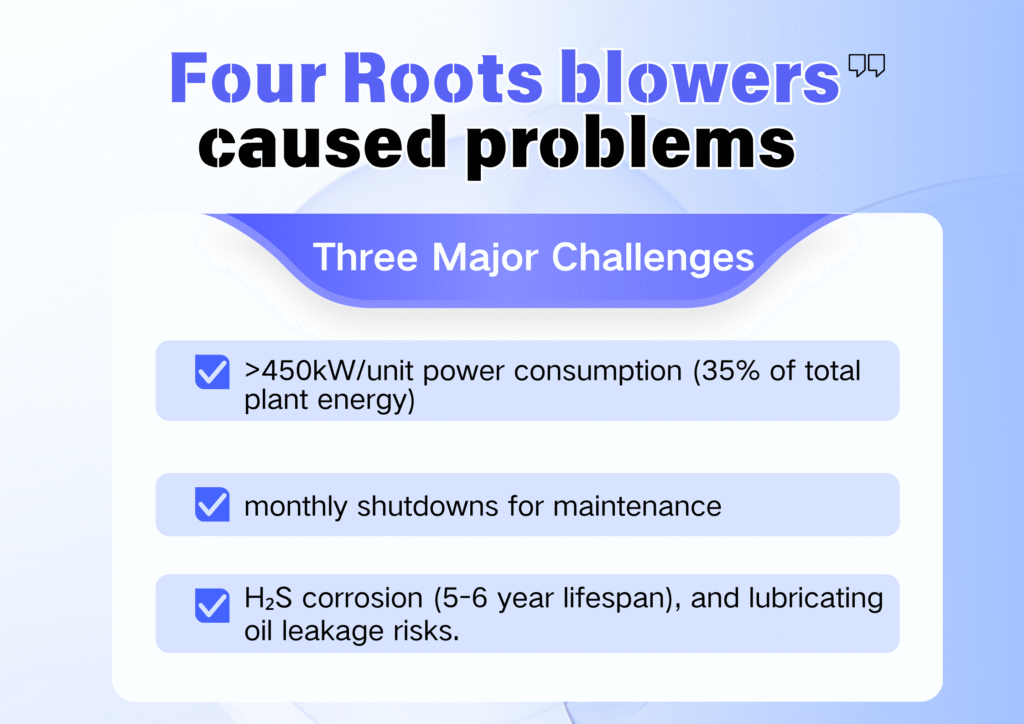 Four Roots blowers caused problems

Three Major Challenges

>450kW/unit power consumption (35% of total plant energy)

monthly shutdowns for maintenance

$H_2S$ corrosion (5-6 year lifespan), and lubricating oil leakage risks.